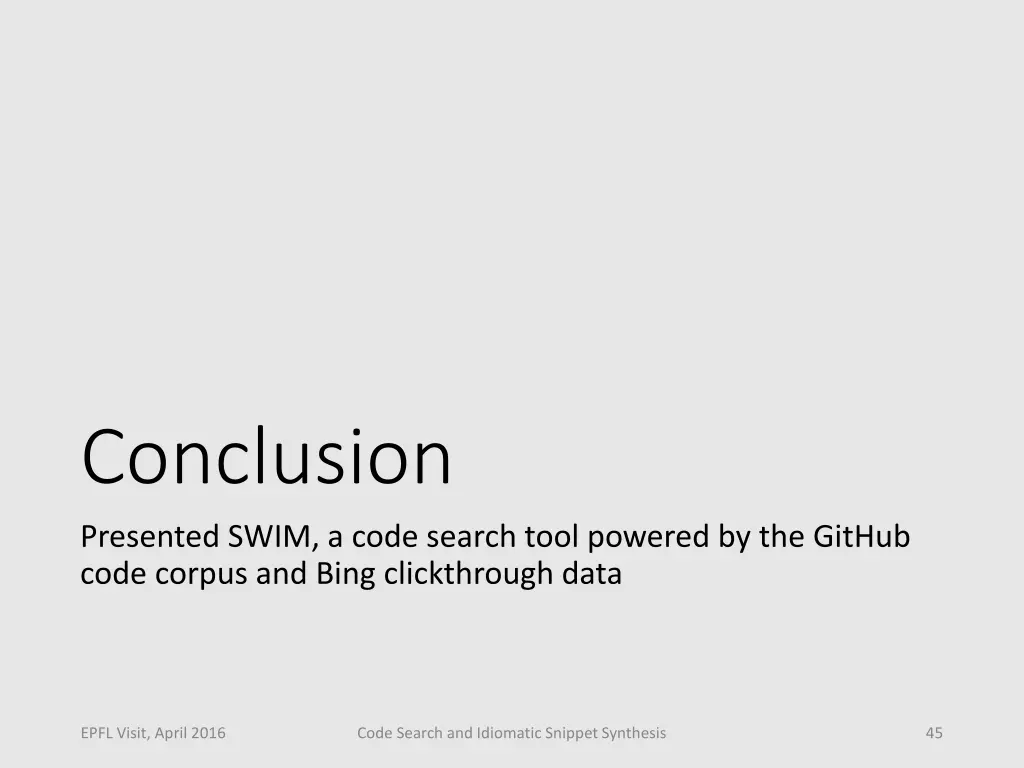 Conclusion

Presented SWIM, a code search tool powered by the GitHub code corpus and Bing clickthrough data

EPFL Visit, April 2016

Code Search and Idiomatic Snippet Synthesis

45